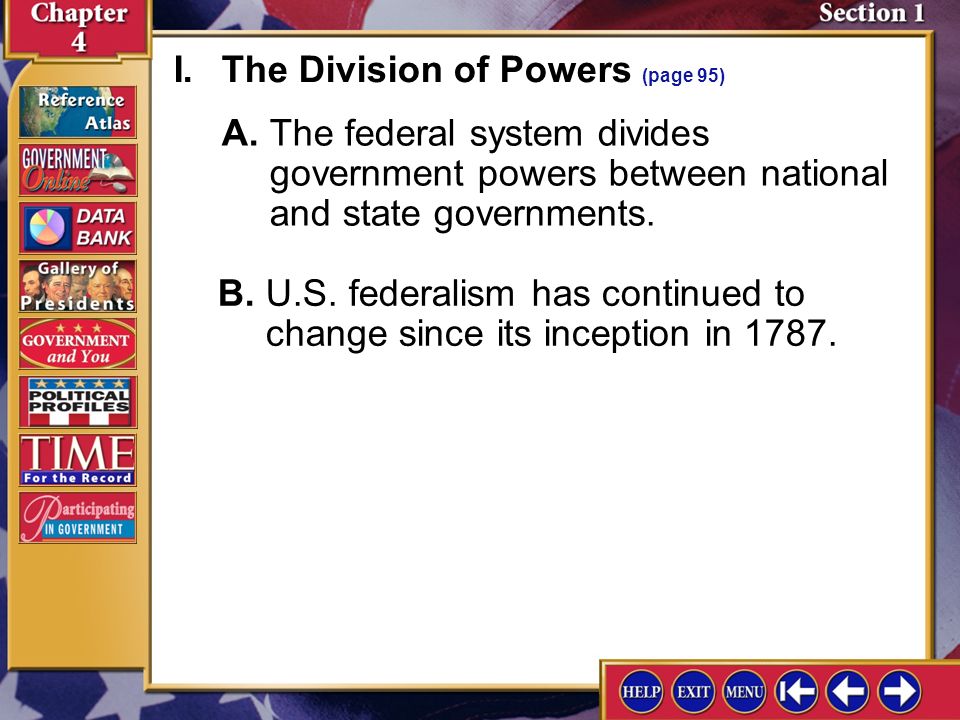 Chapter 4

Section 1

Reference Atlas

GOVERNMENT Online

DATA BANK

Gallery of Presidents

GOVERNMENT and You

POLITICAL PROFILES

TIME For the Record

Participating IN GOVERNMENT

I. The Division of Powers (page 95)

A. The federal system divides government powers between national and state governments.

B. U.S. federalism has continued to change since its inception in 1787.

HELP EXIT MENU